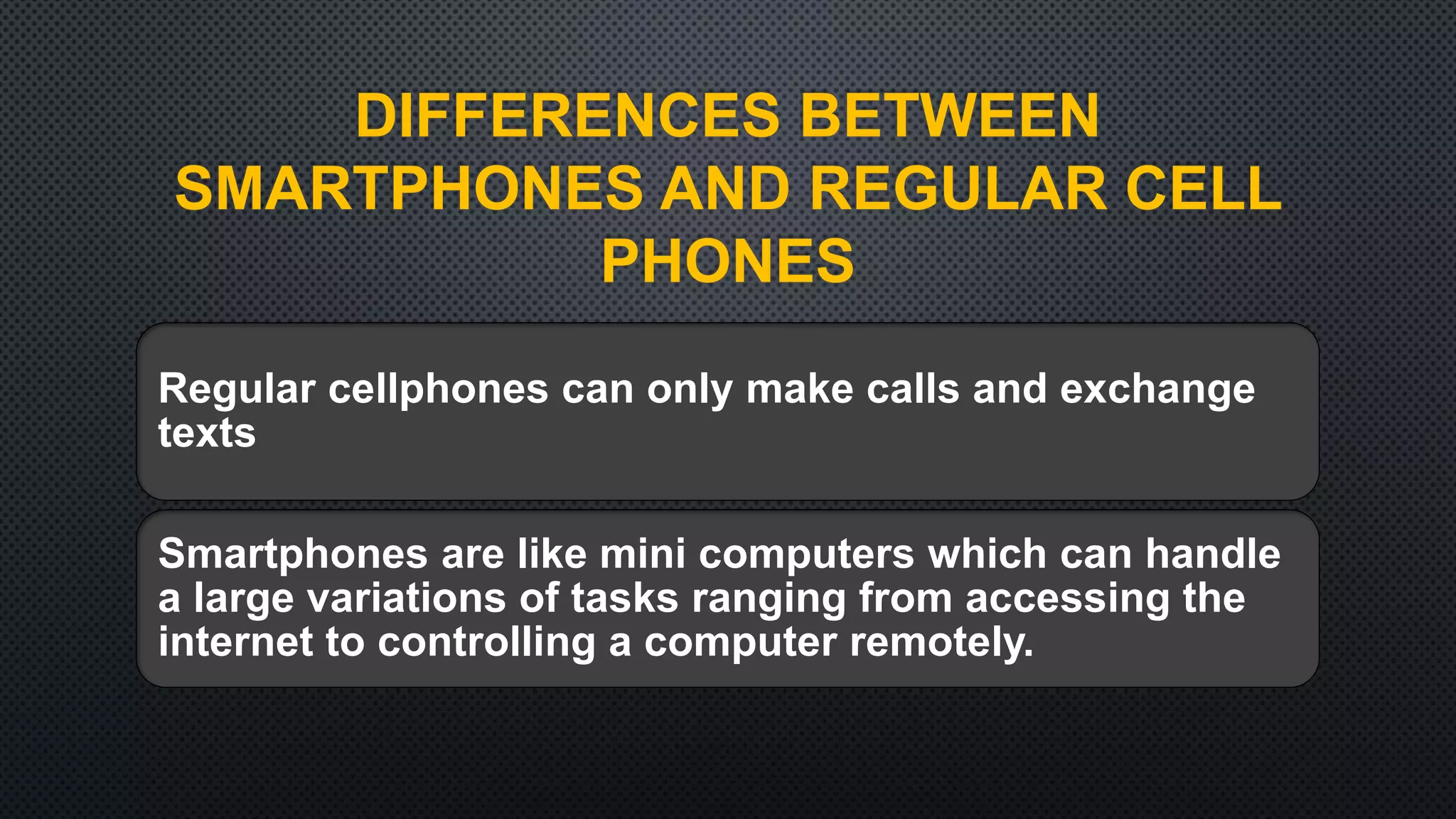 DIFFERENCES BETWEEN SMARTPHONES AND REGULAR CELL PHONES

Regular cellphones can only make calls and exchange texts

Smartphones are like mini computers which can handle a large variations of tasks ranging from accessing the internet to controlling a computer remotely.